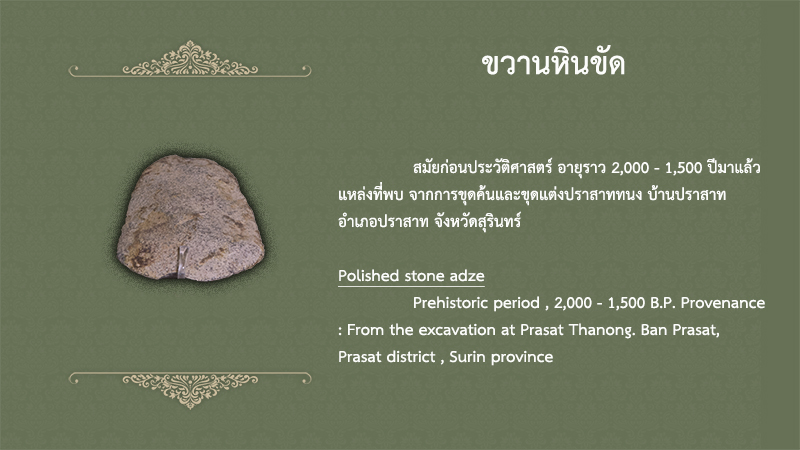 ขวานหินขัด

สมัยก่อนประวัติศาสตร์ อายุราว 2,000 - 1,500 ปีมาแล้ว แหล่งที่พบ จากการขุดค้นและขุดแต่งปราสาททนง บ้านปราสาท อำเภอปราสาท จังหวัดสุรินทร์

Polished stone adze

Prehistoric period , 2,000 - 1,500 B.P. Provenance : From the excavation at Prasat Thanong. Ban Prasat, Prasat district , Surin province